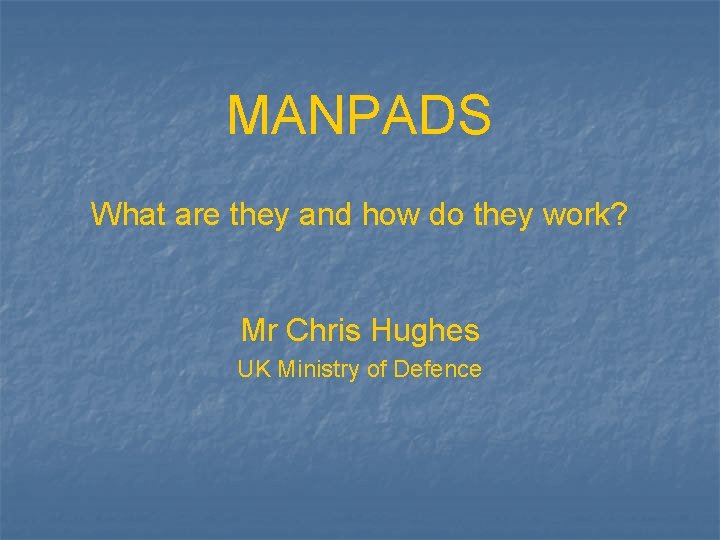 MANPADS

What are they and how do they work?

Mr Chris Hughes

UK Ministry of Defence